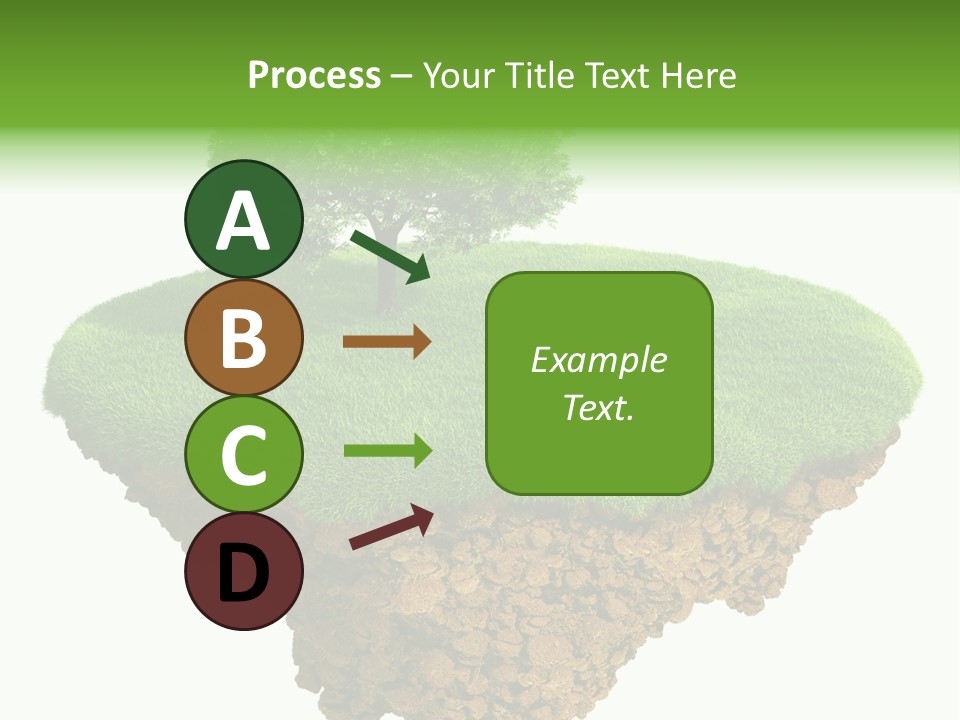 Process – Your Title Text Here

A

B

C

D

Example Text.